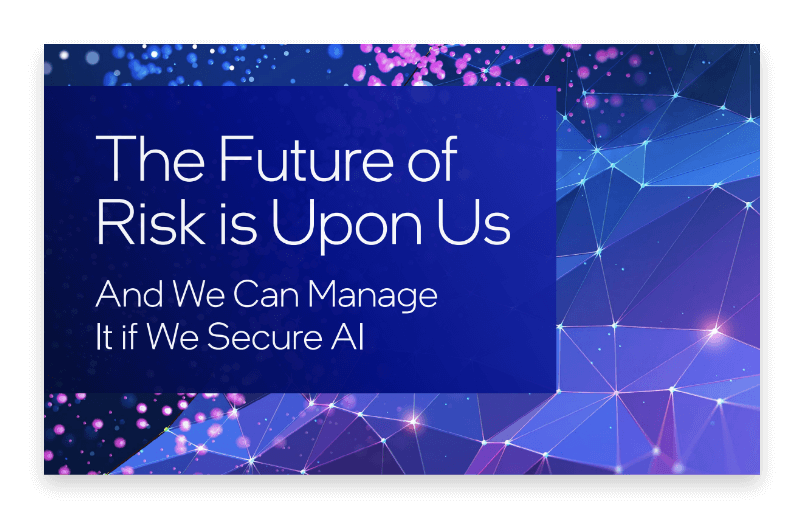 The Future of Risk is Upon Us

And We Can Manage It if We Secure AI